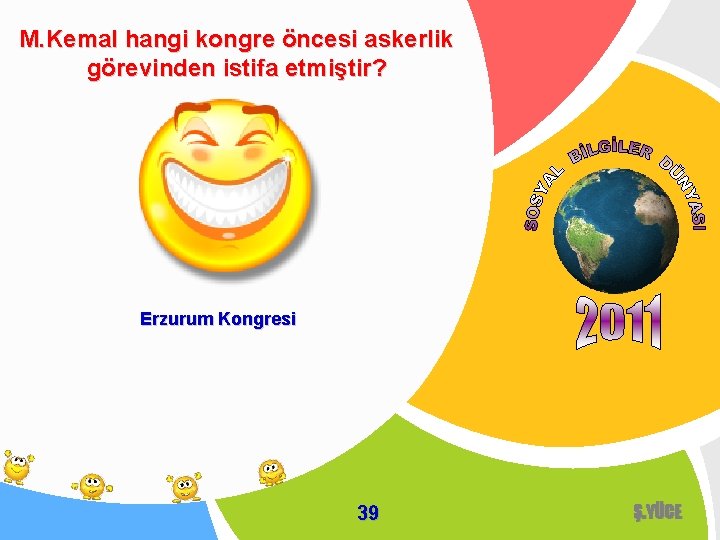 M.Kemal hangi kongre öncesi askerlik görevinden istifa etmiştir?

Erzurum Kongresi

SOSYAL BİLGİLER DÜNYASI

2011

39

Ş.YÜCE